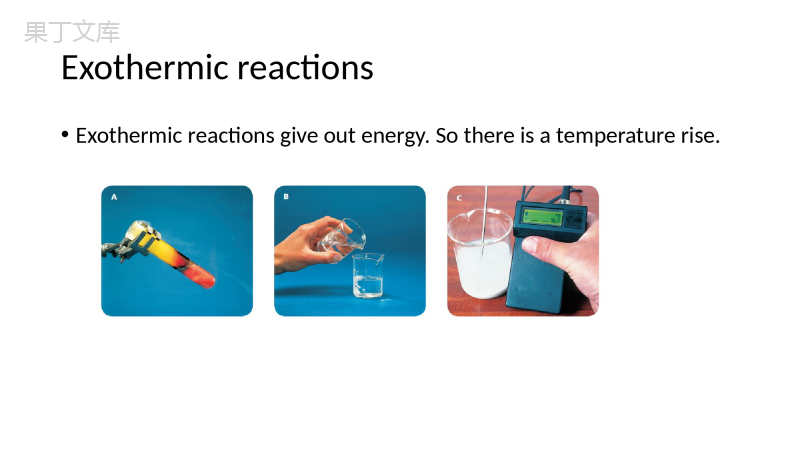 果丁文库

Exothermic reactions

• Exothermic reactions give out energy. So there is a temperature rise.

A

B

C